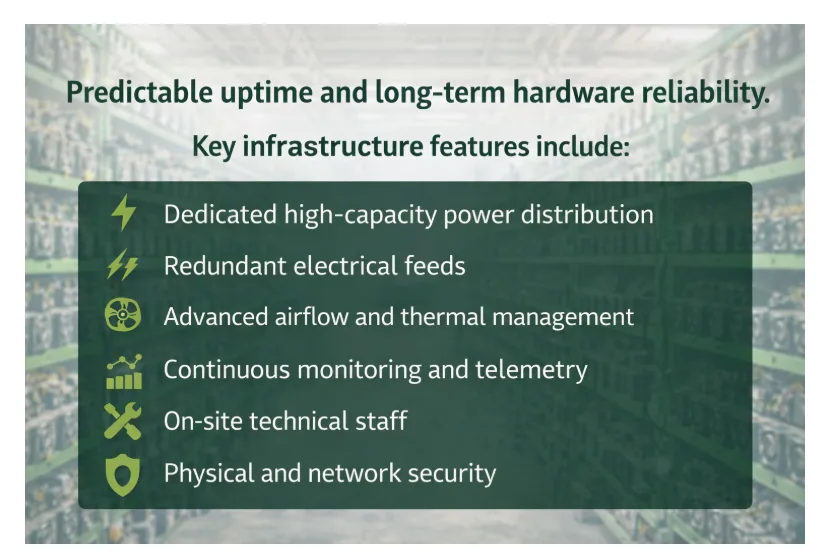 Predictable uptime and long-term hardware reliability.

Key infrastructure features include:

Dedicated high-capacity power distribution
Redundant electrical feeds
Advanced airflow and thermal management
Continuous monitoring and telemetry
On-site technical staff
Physical and network security